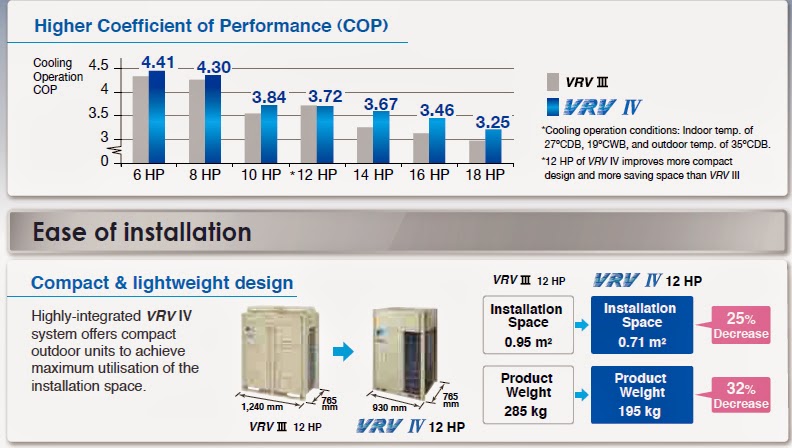 Higher Coefficient of Performance (COP)

Cooling Operation COP

4.5
4
3.5
3
0

4.41
4.30
3.84
3.72
3.67
3.46
3.25

6 HP
8 HP
10 HP
*12 HP
14 HP
16 HP
18 HP

VRV III
VRV IV

*Cooling operation conditions: Indoor temp. of 27°CDB, 19°CWB, and outdoor temp. of 35°CDB.
*12 HP of VRV IV improves more compact design and more saving space than VRV III

Ease of installation

Compact & lightweight design

Highly-integrated VRV IV system offers compact outdoor units to achieve maximum utilisation of the installation space.

1,240 mm
765 mm
VRV III 12 HP

930 mm
765 mm
VRV IV 12 HP

VRV III 12 HP
VRV IV 12 HP

Installation Space
0.95 m²

Installation Space
0.71 m²

25% Decrease

Product Weight
285 kg

Product Weight
195 kg

32% Decrease